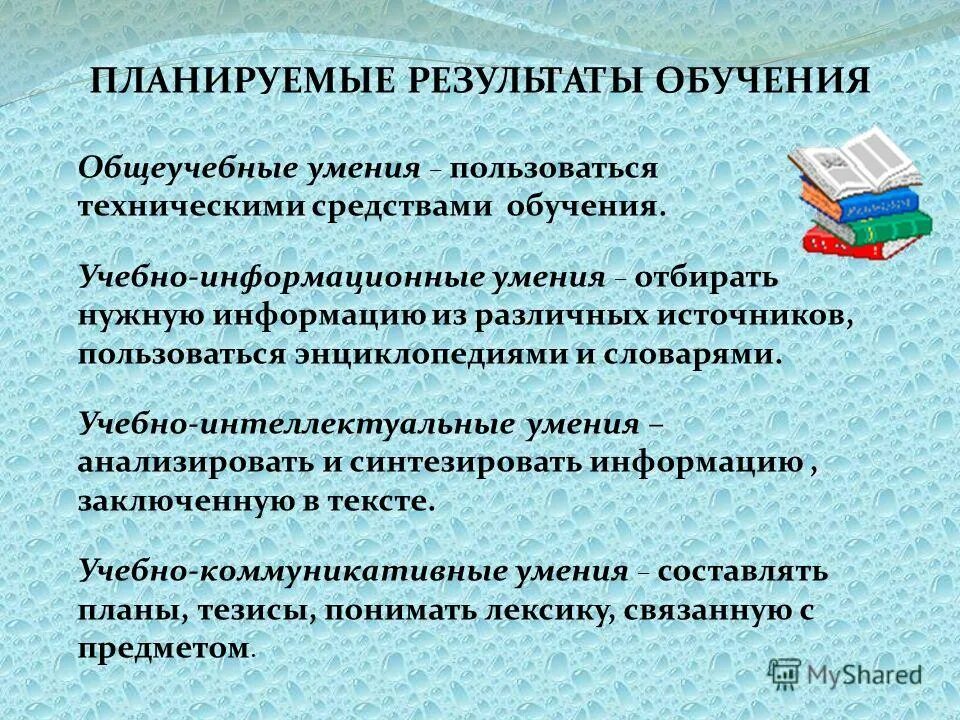 ПЛАНИРУЕМЫЕ РЕЗУЛЬТАТЫ ОБУЧЕНИЯ

Общеучебные умения – пользоваться техническими средствами обучения.

Учебно-информационные умения – отбирать нужную информацию из различных источников, пользоваться энциклопедиями и словарями.

Учебно-интеллектуальные умения – анализировать и синтезировать информацию , заключенную в тексте.

Учебно-коммуникативные умения – составлять планы, тезисы, понимать лексику, связанную с предметом.

MyShared